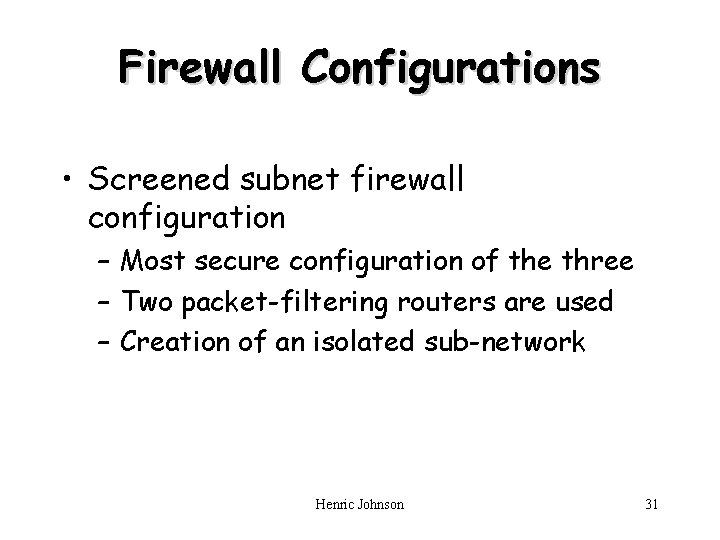 Firewall Configurations

• Screened subnet firewall configuration
– Most secure configuration of the three
– Two packet-filtering routers are used
– Creation of an isolated sub-network

Henric Johnson

31